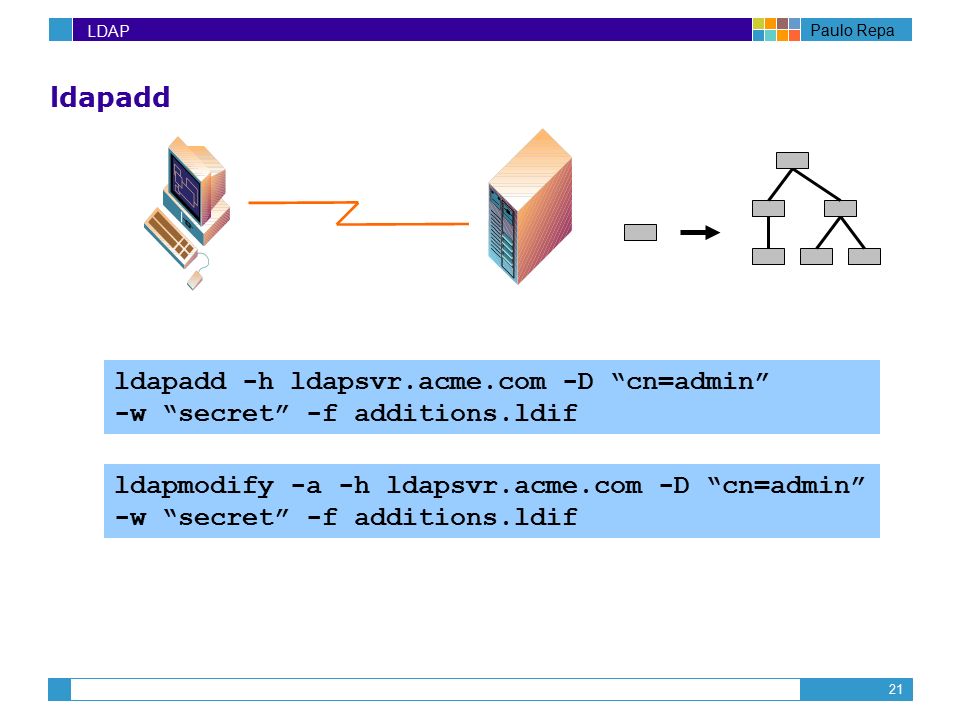 LDAP

Paulo Repa

ldapadd

ldapadd -h ldapsvr.acme.com -D “cn=admin” -w “secret” -f additions.ldif

ldapmodify -a -h ldapsvr.acme.com -D “cn=admin” -w “secret” -f additions.ldif

21